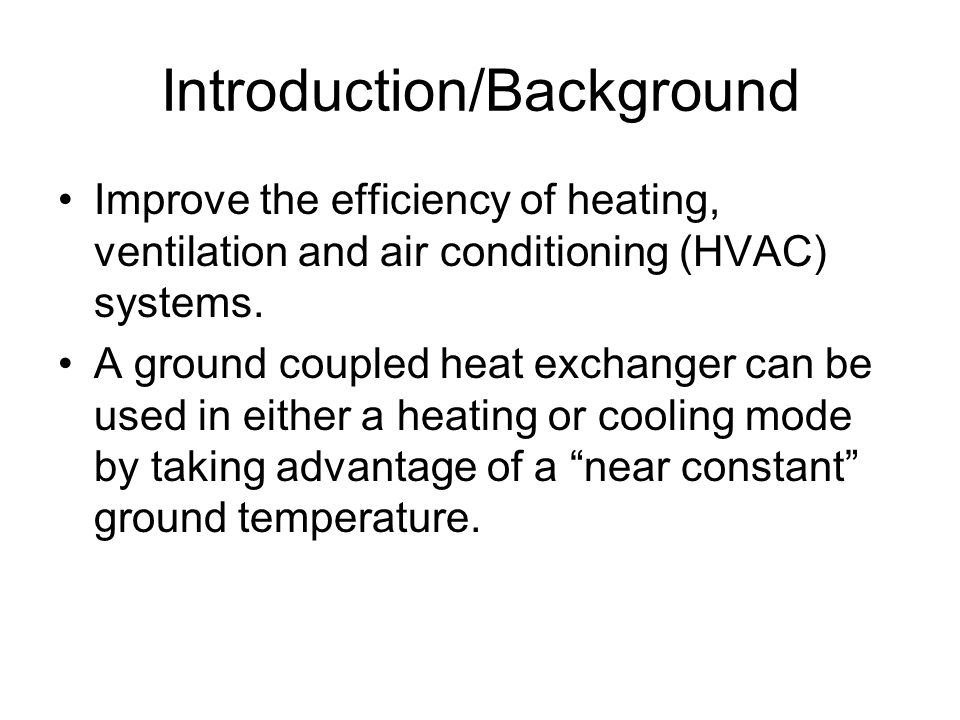 Introduction/Background

• Improve the efficiency of heating, ventilation and air conditioning (HVAC) systems.

• A ground coupled heat exchanger can be used in either a heating or cooling mode by taking advantage of a “near constant” ground temperature.